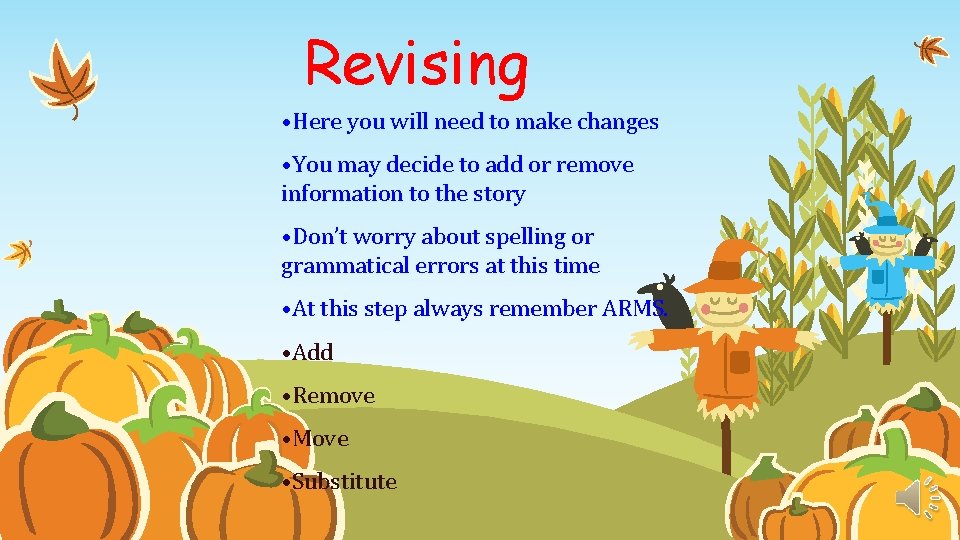 Revising

•Here you will need to make changes

•You may decide to add or remove information to the story

•Don't worry about spelling or grammatical errors at this time

•At this step always remember ARMS

•Add

•Remove

•Move

•Substitute